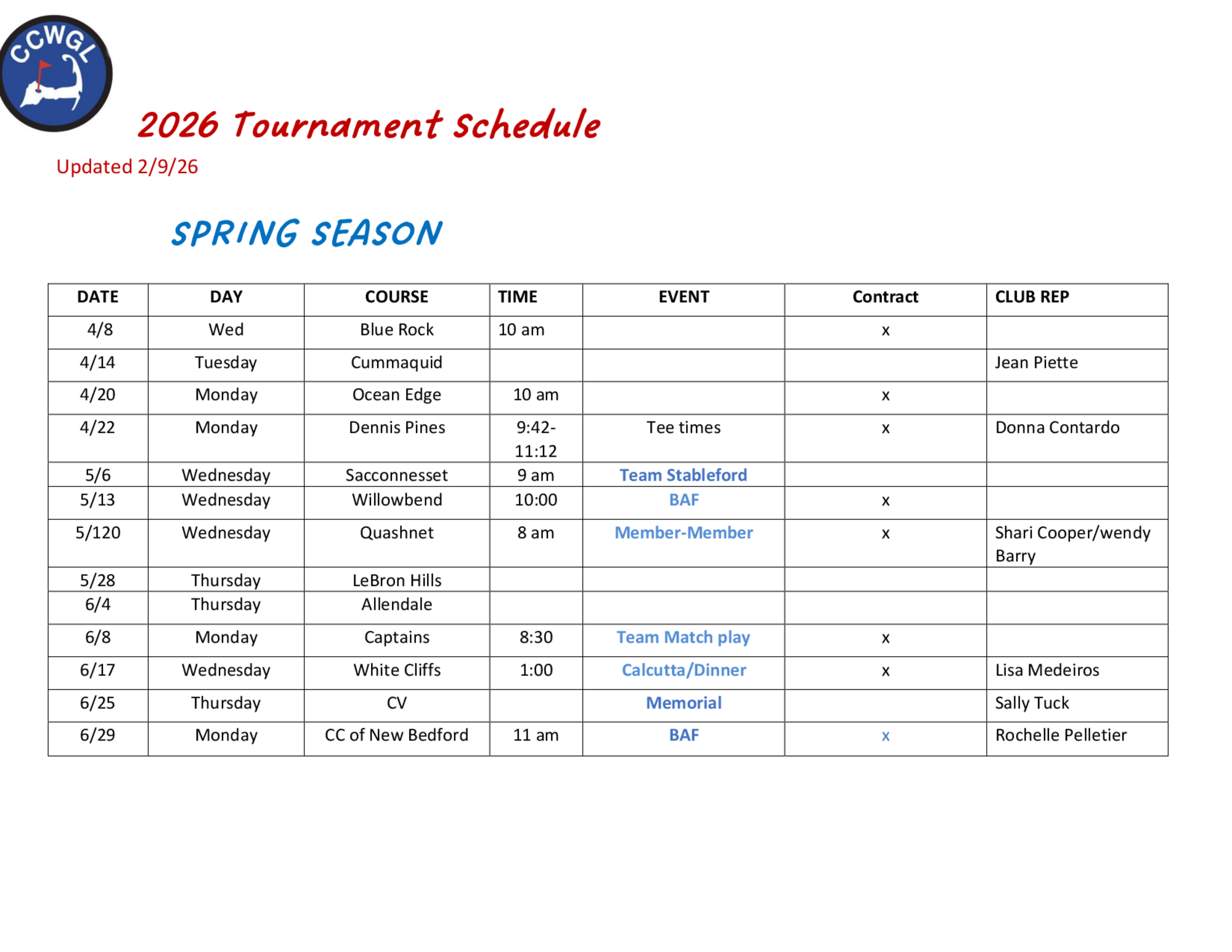 CCWGL

2026 Tournament Schedule

Updated 2/9/26

SPRING SEASON

| DATE | DAY | COURSE | TIME | EVENT | Contract | CLUB REP |
|---|---|---|---|---|---|---|
| 4/8 | Wed | Blue Rock | 10 am | | x | |
| 4/14 | Tuesday | Cummaquid | | | | Jean Piette |
| 4/20 | Monday | Ocean Edge | 10 am | | x | |
| 4/22 | Monday | Dennis Pines | 9:42-11:12 | Tee times | x | Donna Contardo |
| 5/6 | Wednesday | Sacconnesset | 9 am | Team Stableford | | |
| 5/13 | Wednesday | Willowbend | 10:00 | BAF | x | |
| 5/120 | Wednesday | Quashnet | 8 am | Member-Member | x | Shari Cooper/wendy Barry |
| 5/28 | Thursday | LeBron Hills | | | | |
| 6/4 | Thursday | Allendale | | | | |
| 6/8 | Monday | Captains | 8:30 | Team Match play | x | |
| 6/17 | Wednesday | White Cliffs | 1:00 | Calcutta/Dinner | x | Lisa Medeiros |
| 6/25 | Thursday | CV | | Memorial | | Sally Tuck |
| 6/29 | Monday | CC of New Bedford | 11 am | BAF | x | Rochelle Pelletier |